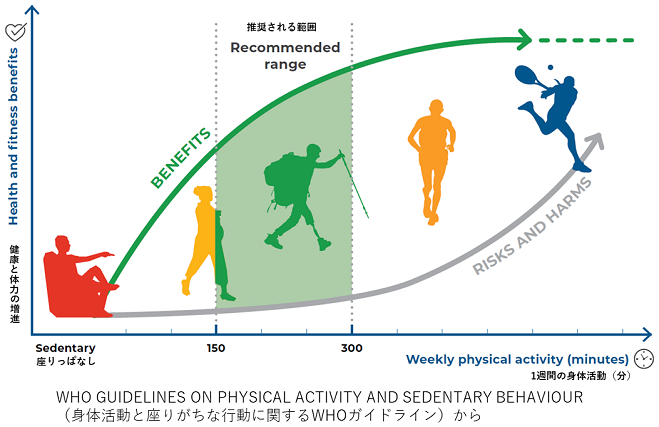 Health and fitness benefits

健康と体力の増進

推奨される範囲

Recommended range

BENEFITS

RISKS AND HARMS

Sedentary
座りっぱなし

150

300

Weekly physical activity (minutes)
1週間の身体活動（分）

WHO GUIDELINES ON PHYSICAL ACTIVITY AND SEDENTARY BEHAVIOUR
（身体活動と座りがちな行動に関するWHOガイドライン）から